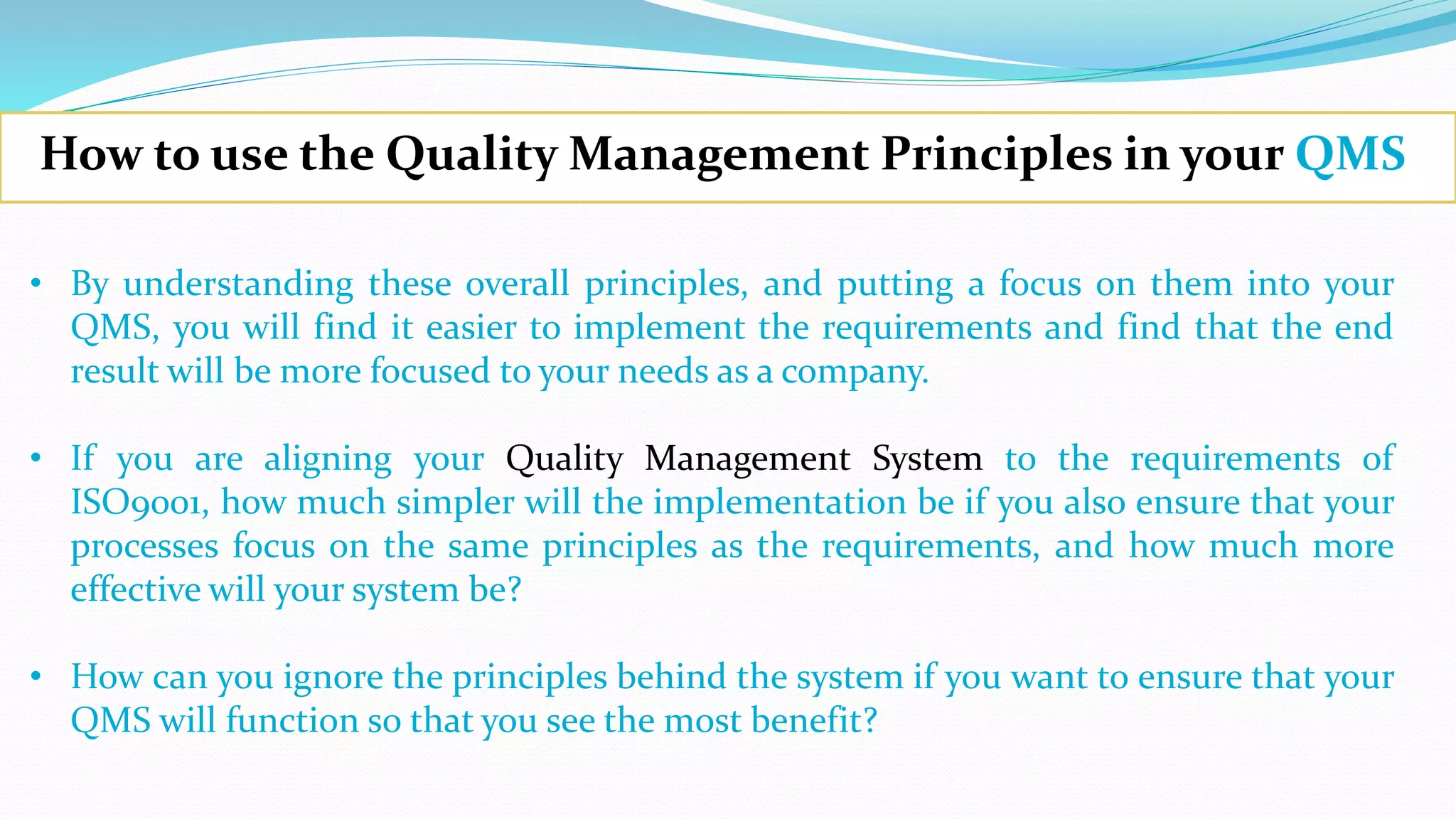 How to use the Quality Management Principles in your QMS

• By understanding these overall principles, and putting a focus on them into your QMS, you will find it easier to implement the requirements and find that the end result will be more focused to your needs as a company.

• If you are aligning your Quality Management System to the requirements of ISO9001, how much simpler will the implementation be if you also ensure that your processes focus on the same principles as the requirements, and how much more effective will your system be?

• How can you ignore the principles behind the system if you want to ensure that your QMS will function so that you see the most benefit?